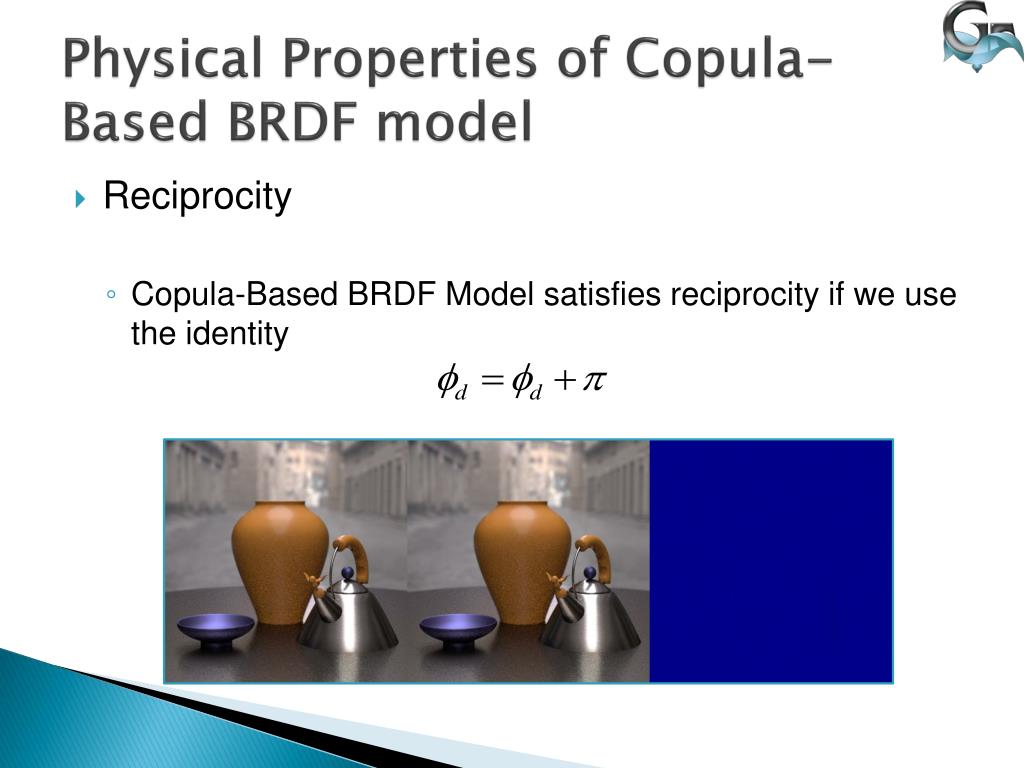 Physical Properties of Copula-Based BRDF model

Reciprocity

Copula-Based BRDF Model satisfies reciprocity if we use the identity

$\phi_d = \phi_d + \pi$